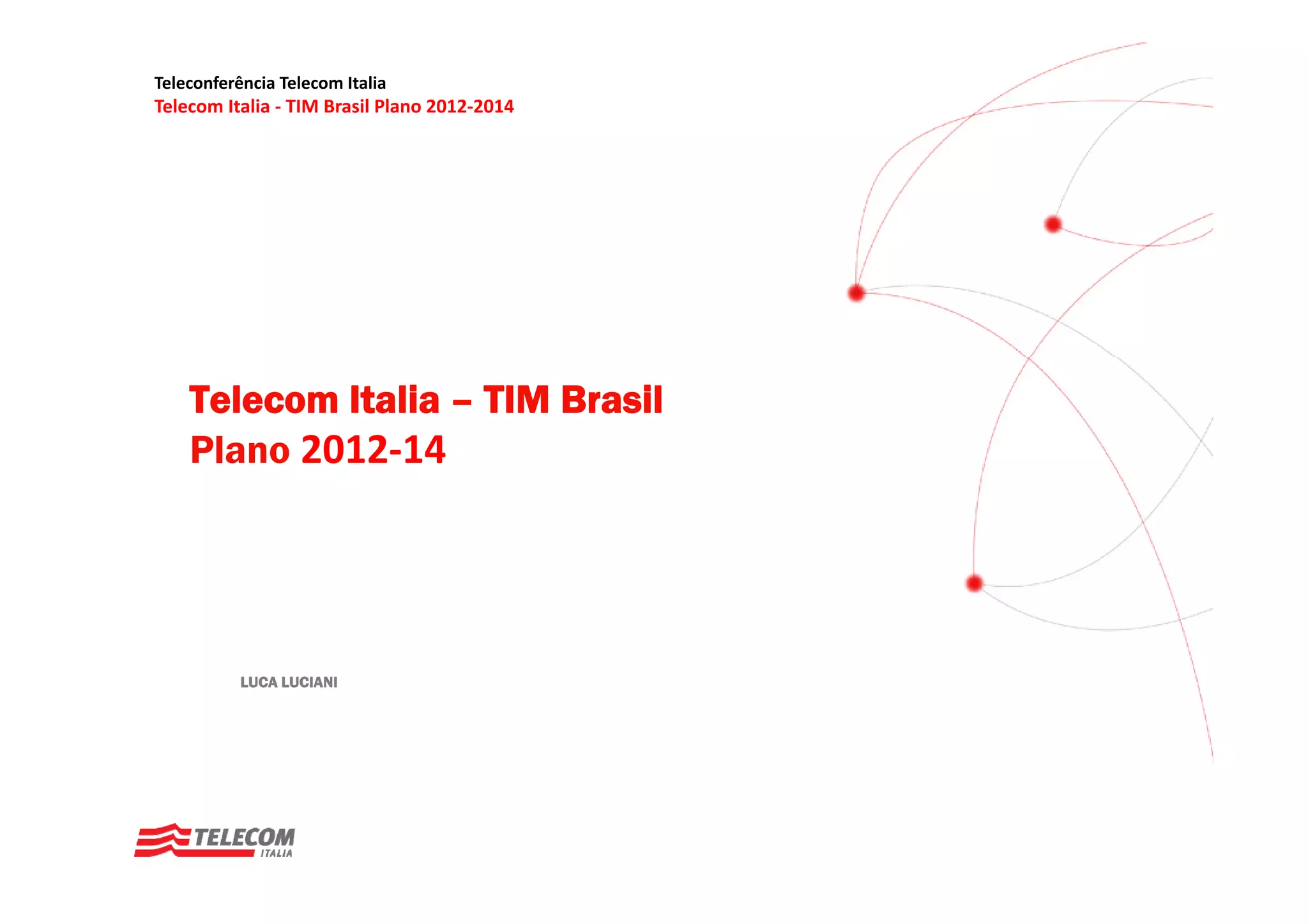 Teleconferência Telecom Italia
Telecom Italia - TIM Brasil Plano 2012-2014

Telecom Italia – TIM Brasil
Plano 2012-14

LUCA LUCIANI

TELECOM
ITALIA